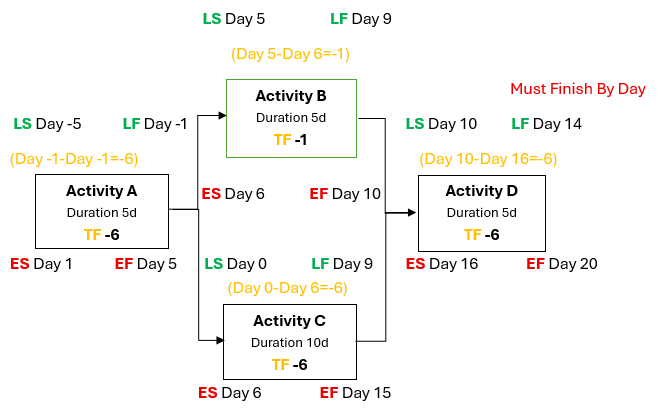 LS Day 5 LF Day 9

(Day 5-Day 6=-1)

Activity B
Duration 5d
TF -1

Must Finish By Day

LS Day -5 LF Day -1

(Day -1-Day -1=-6)

Activity A
Duration 5d
TF -6

ES Day 1 EF Day 5

ES Day 6 EF Day 10

LS Day 10 LF Day 14

(Day 10-Day 16=-6)

Activity D
Duration 5d
TF -6

ES Day 16 EF Day 20

LS Day 0 LF Day 9

(Day 0-Day 6=-6)

Activity C
Duration 10d
TF -6

ES Day 6 EF Day 15